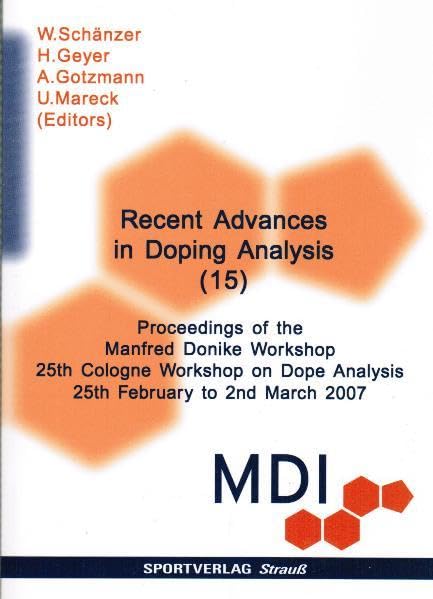 W.Schänzer
H.Geyer
A.Gotzmann
U.Mareck
(Editors)

Recent Advances in Doping Analysis (15)

Proceedings of the Manfred Donike Workshop 25th Cologne Workshop on Dope Analysis 25th February to 2nd March 2007

MDI

SPORTVERLAG Strauß